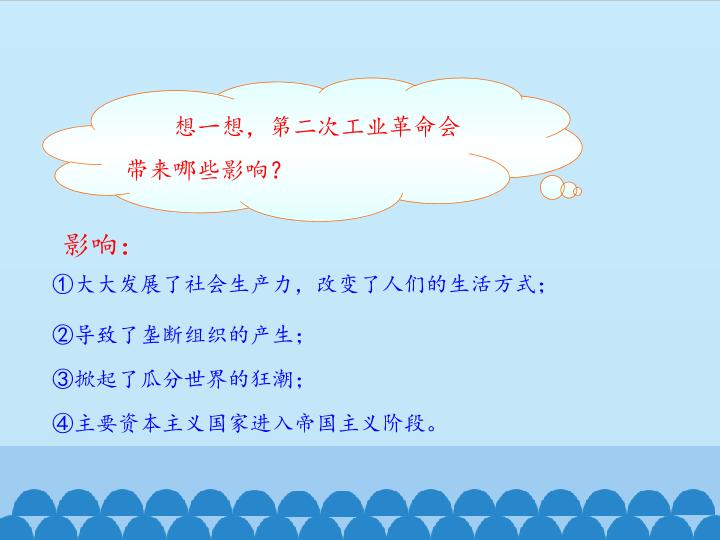 想一想，第二次工业革命会带来哪些影响？

影响：

①大大发展了社会生产力，改变了人们的生活方式；

②导致了垄断组织的产生；

③掀起了瓜分世界的狂潮；

④主要资本主义国家进入帝国主义阶段。